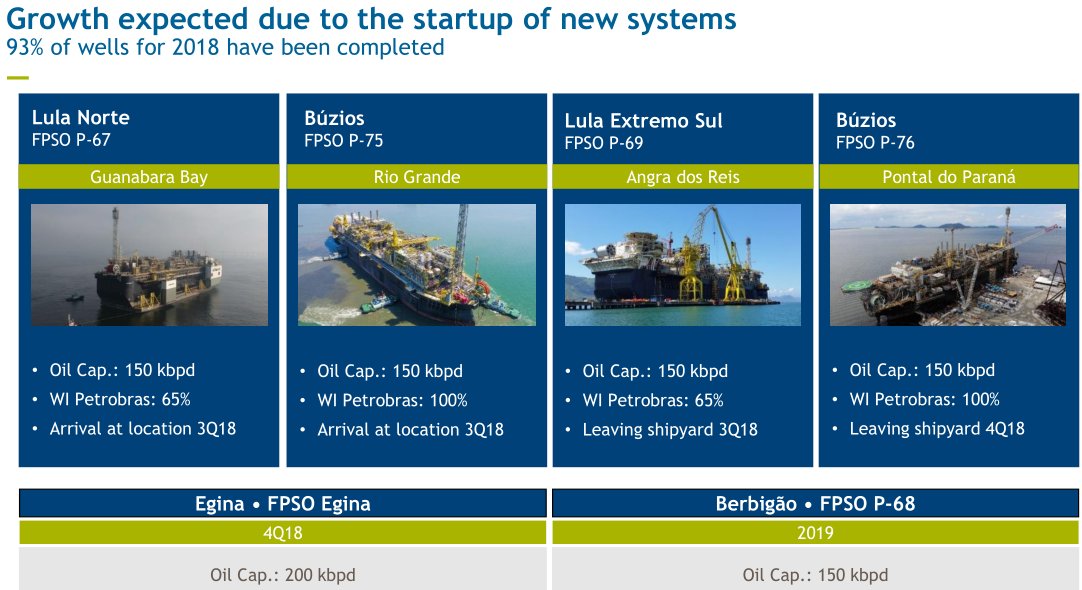 Growth expected due to the startup of new systems
93% of wells for 2018 have been completed

Lula Norte
FPSO P-67
Guanabara Bay

• Oil Cap.: 150 kbpd
• WI Petrobras: 65%
• Arrival at location 3Q18

Búzios
FPSO P-75
Rio Grande

• Oil Cap.: 150 kbpd
• WI Petrobras: 100%
• Arrival at location 3Q18

Lula Extremo Sul
FPSO P-69
Angra dos Reis

• Oil Cap.: 150 kbpd
• WI Petrobras: 65%
• Leaving shipyard 3Q18

Búzios
FPSO P-76
Pontal do Paraná

• Oil Cap.: 150 kbpd
• WI Petrobras: 100%
• Leaving shipyard 4Q18

Egina • FPSO Egina
4Q18
Oil Cap.: 200 kbpd

Berbigão • FPSO P-68
2019
Oil Cap.: 150 kbpd